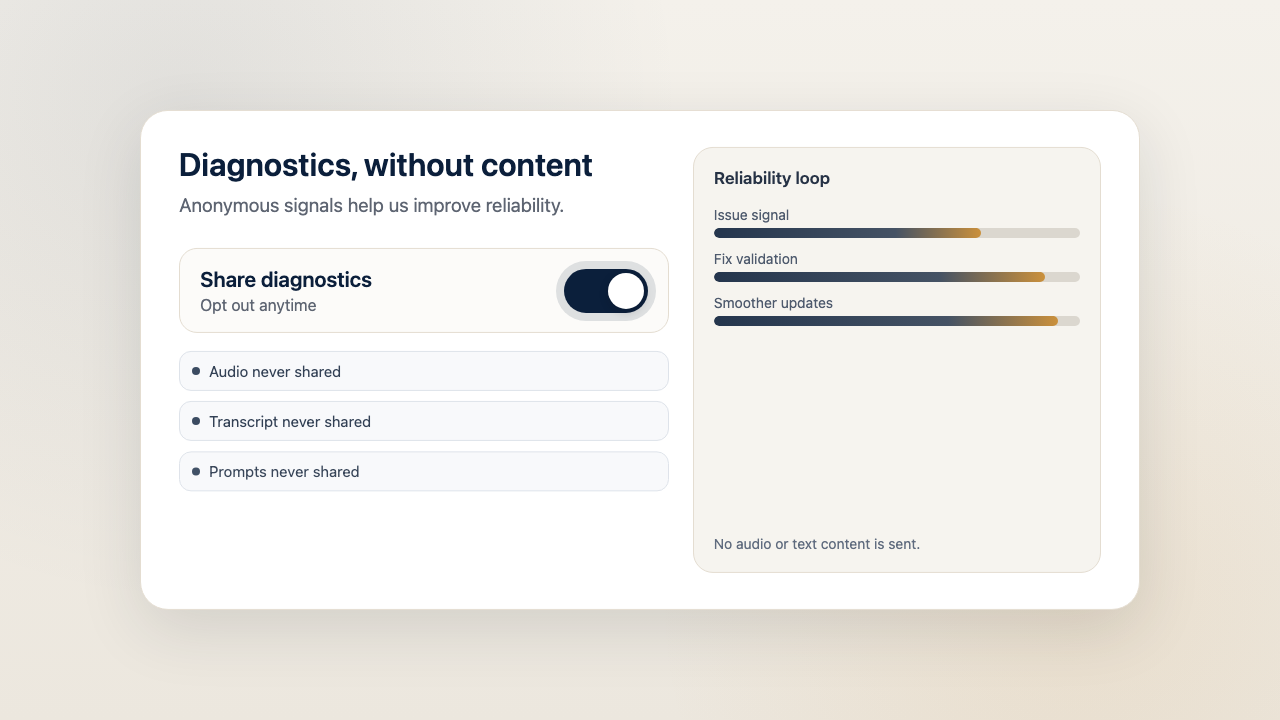 Diagnostics, without content

Anonymous signals help us improve reliability.

Share diagnostics
Opt out anytime

Audio never shared

Transcript never shared

Prompts never shared

Reliability loop

Issue signal

Fix validation

Smoother updates

No audio or text content is sent.